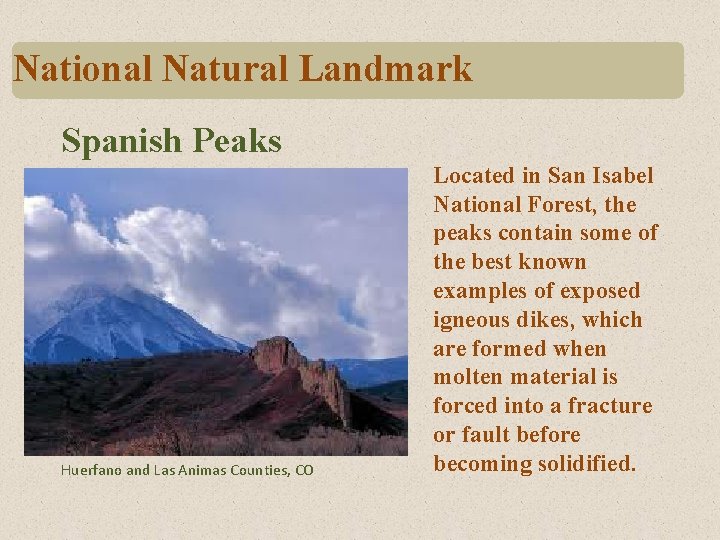 National Natural Landmark

Spanish Peaks

Huerfano and Las Animas Counties, CO

Located in San Isabel National Forest, the peaks contain some of the best known examples of exposed igneous dikes, which are formed when molten material is forced into a fracture or fault before becoming solidified.